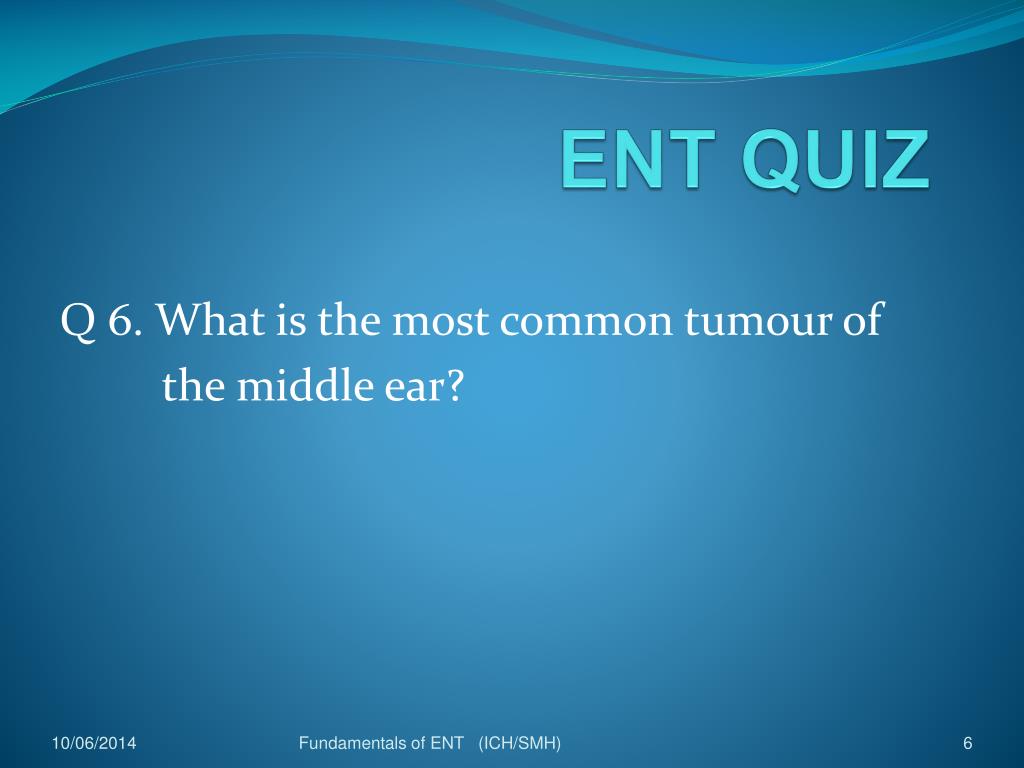 ENT QUIZ

Q 6. What is the most common tumour of the middle ear?

10/06/2014

Fundamentals of ENT (ICH/SMH)

6